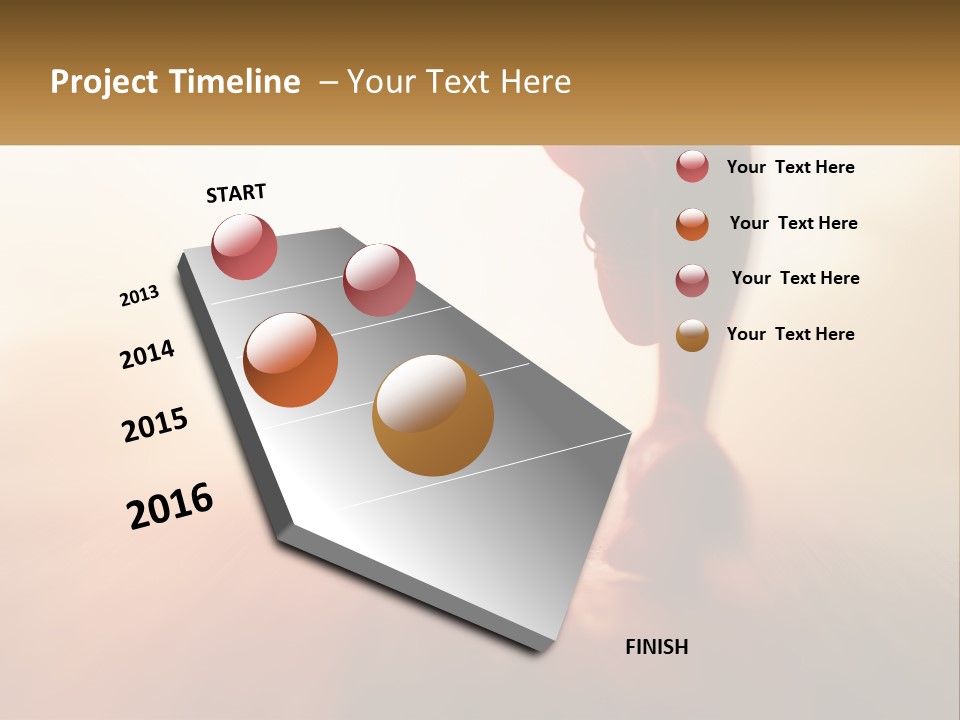 Project Timeline – Your Text Here

START

2013

2014

2015

2016

FINISH

Your Text Here

Your Text Here

Your Text Here

Your Text Here